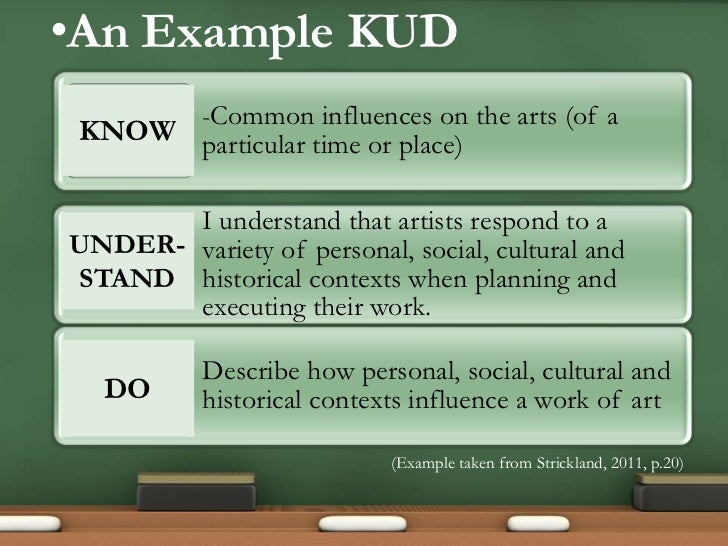 •An Example KUD

KNOW
-Common influences on the arts (of a particular time or place)

UNDER-STAND
I understand that artists respond to a variety of personal, social, cultural and historical contexts when planning and executing their work.

DO
Describe how personal, social, cultural and historical contexts influence a work of art

(Example taken from Strickland, 2011, p.20)